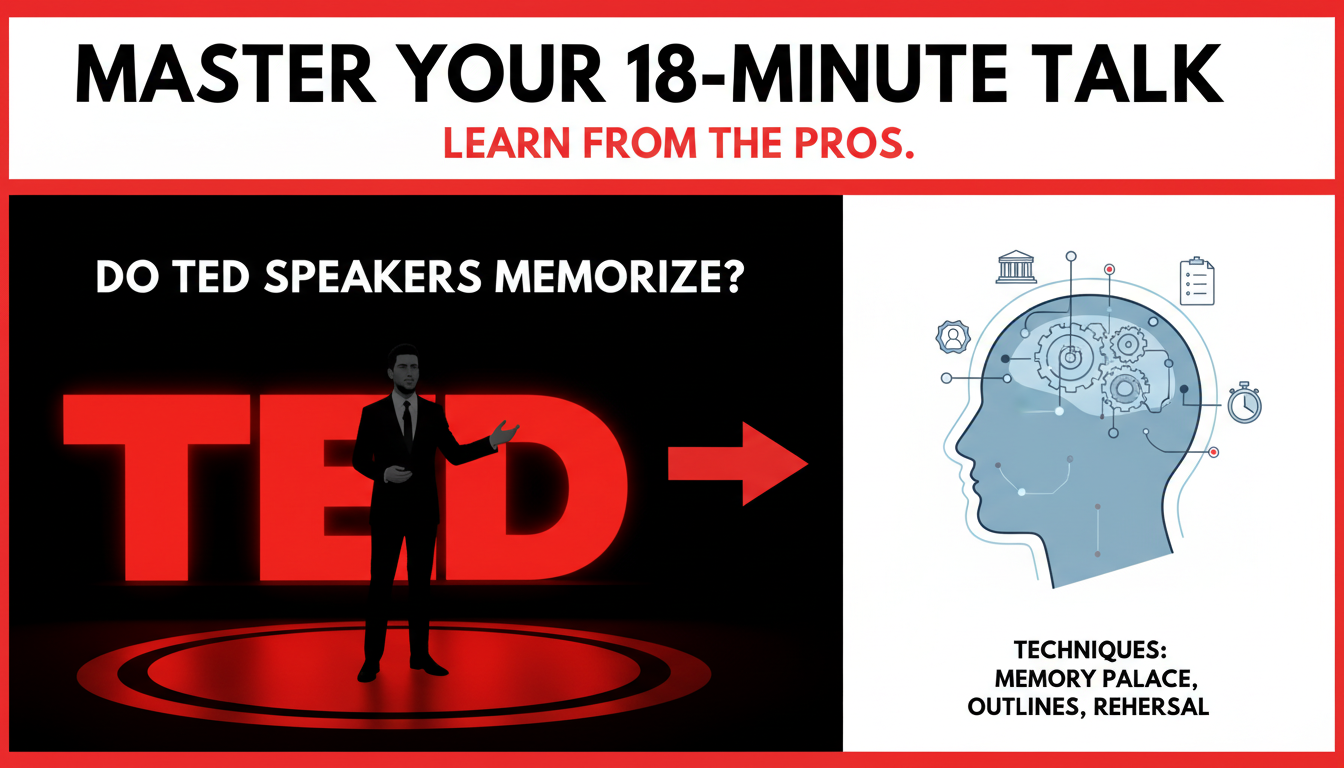 MASTER YOUR 18-MINUTE TALK
LEARN FROM THE PROS.

DO TED SPEAKERS MEMORIZE?

TED

TECHNIQUES:
MEMORY PALACE,
OUTLINES, REHERSAL